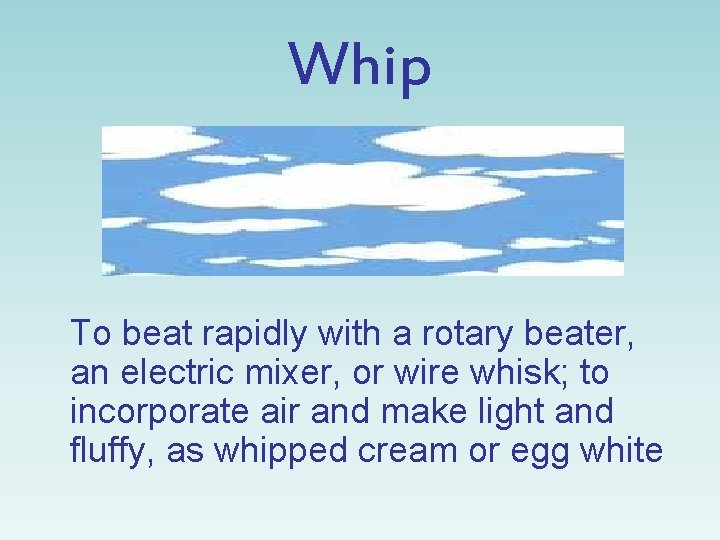 Whip

To beat rapidly with a rotary beater, an electric mixer, or wire whisk; to incorporate air and make light and fluffy, as whipped cream or egg white